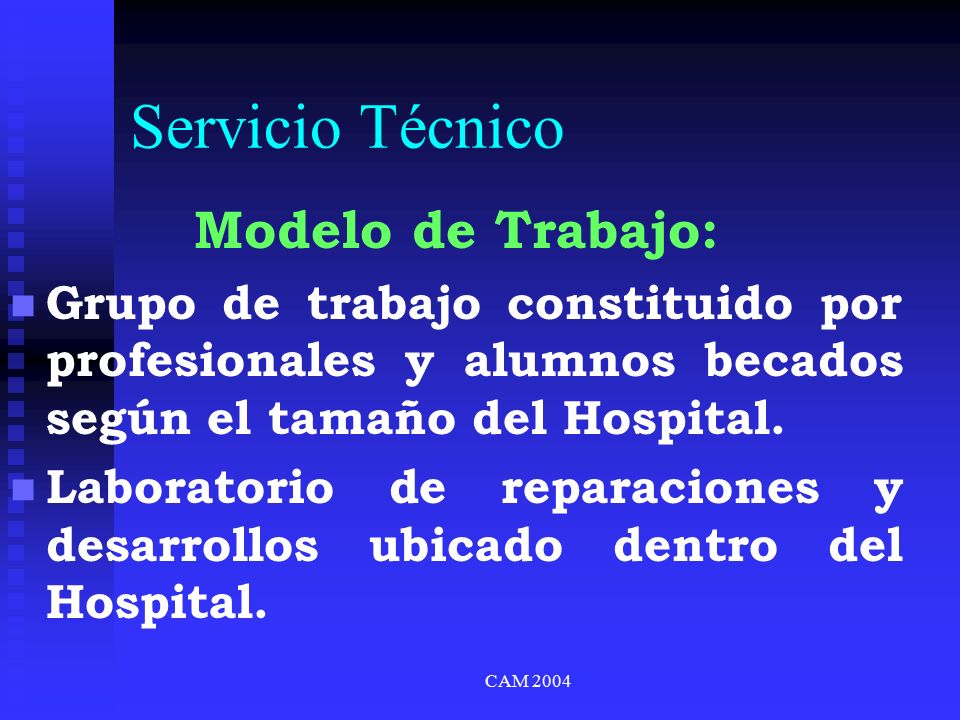 Servicio Técnico

Modelo de Trabajo:

Grupo de trabajo constituido por profesionales y alumnos becados según el tamaño del Hospital.

Laboratorio de reparaciones y desarrollos ubicado dentro del Hospital.

CAM 2004